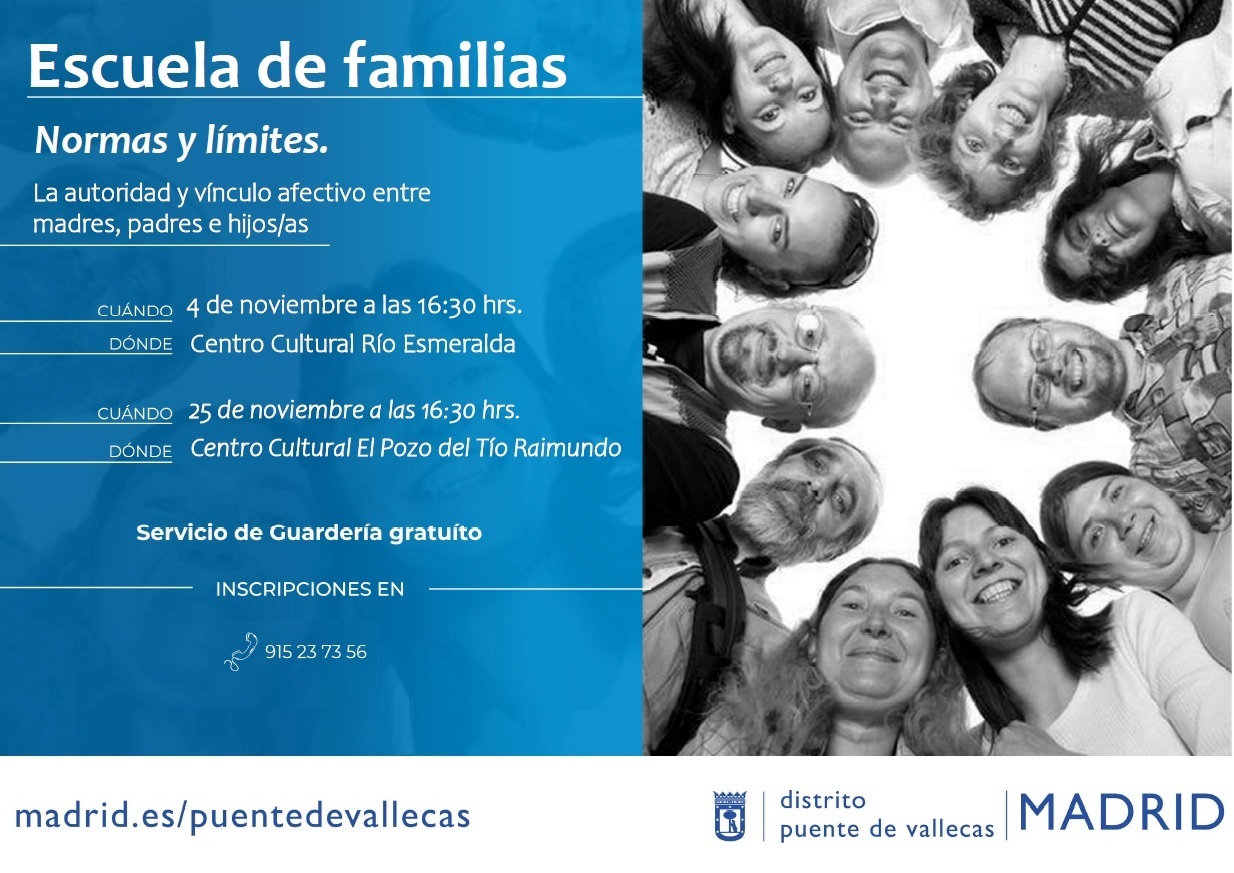 Escuela de familias

Normas y límites.

La autoridad y vínculo afectivo entre madres, padres e hijos/as

CUÁNDO 4 de noviembre a las 16:30 hrs.
DÓNDE Centro Cultural Río Esmeralda

CUÁNDO 25 de noviembre a las 16:30 hrs.
DÓNDE Centro Cultural El Pozo del Tío Raimundo

Servicio de Guardería gratuíto

INSCRIPCIONES EN

915 23 73 56

madrid.es/puentedevallecas

distrito puente de vallecas MADRID